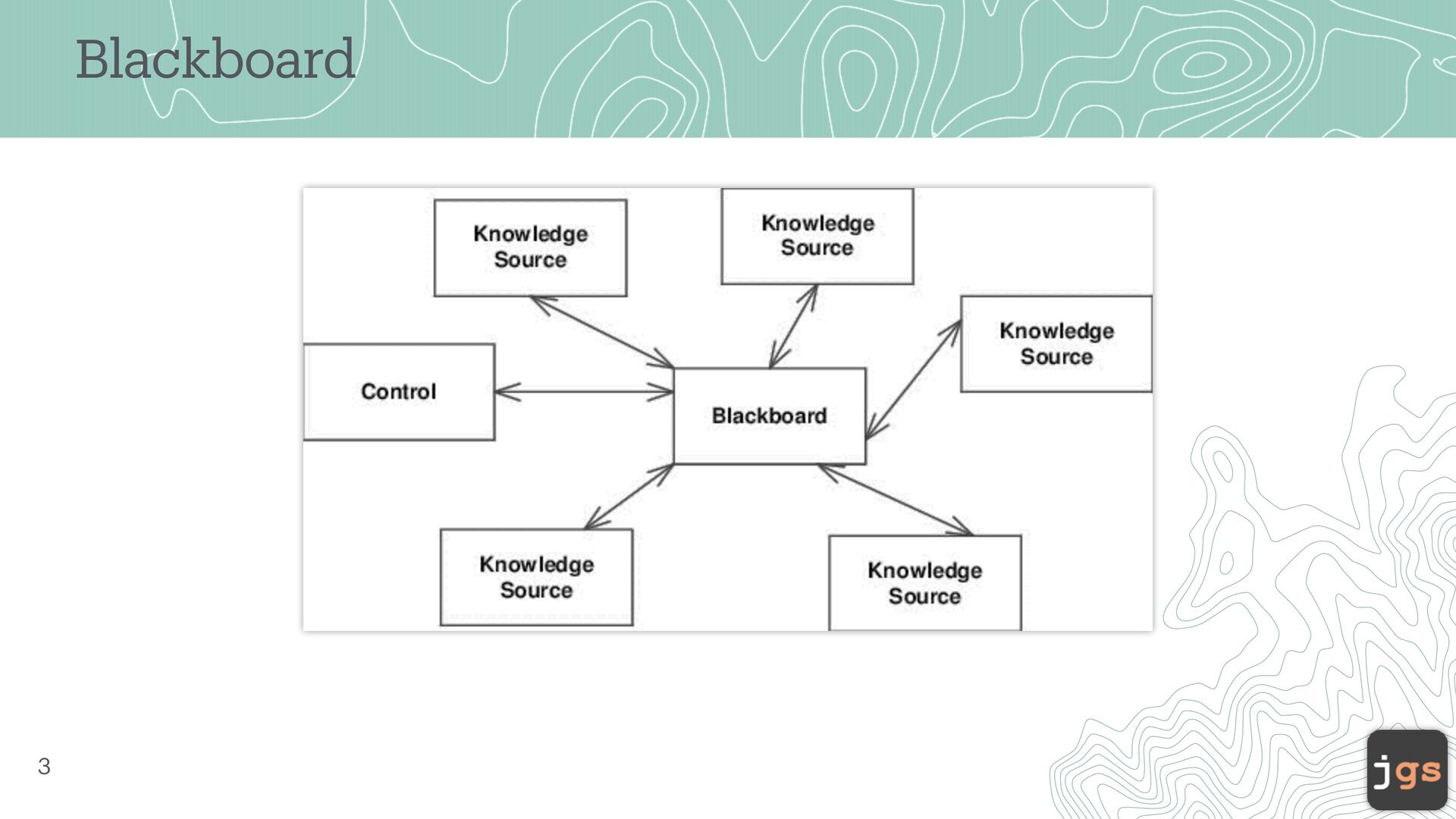 Blackboard

Knowledge Source

Knowledge Source

Knowledge Source

Control

Blackboard

Knowledge Source

Knowledge Source

3

jgs